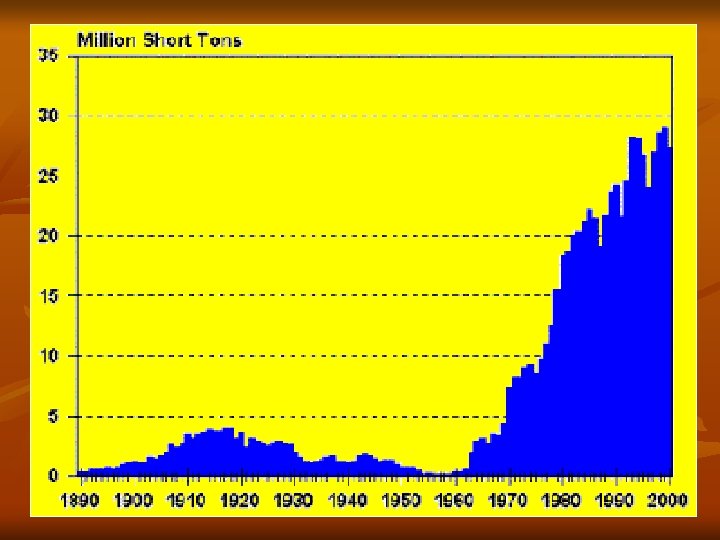 Million Short Tons

35
30
25
20
15
10
5
0

1890 1900 1910 1920 1930 1940 1950 1960 1970 1980 1990 2000